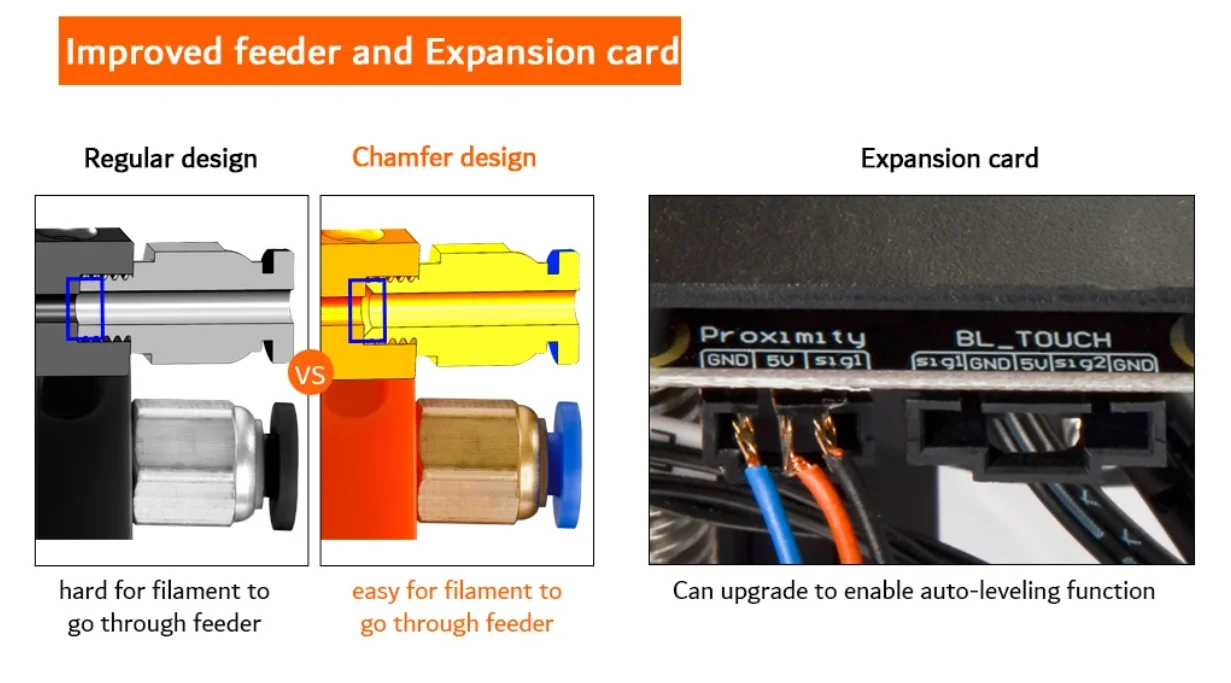 Improved feeder and Expansion card

Regular design

Chamfer design

Expansion card

VS

Proximity
GND 5V sig1

BL_TOUCH
sig1 GND 5V sig2 GND

hard for filament to go through feeder

easy for filament to go through feeder

Can upgrade to enable auto-leveling function